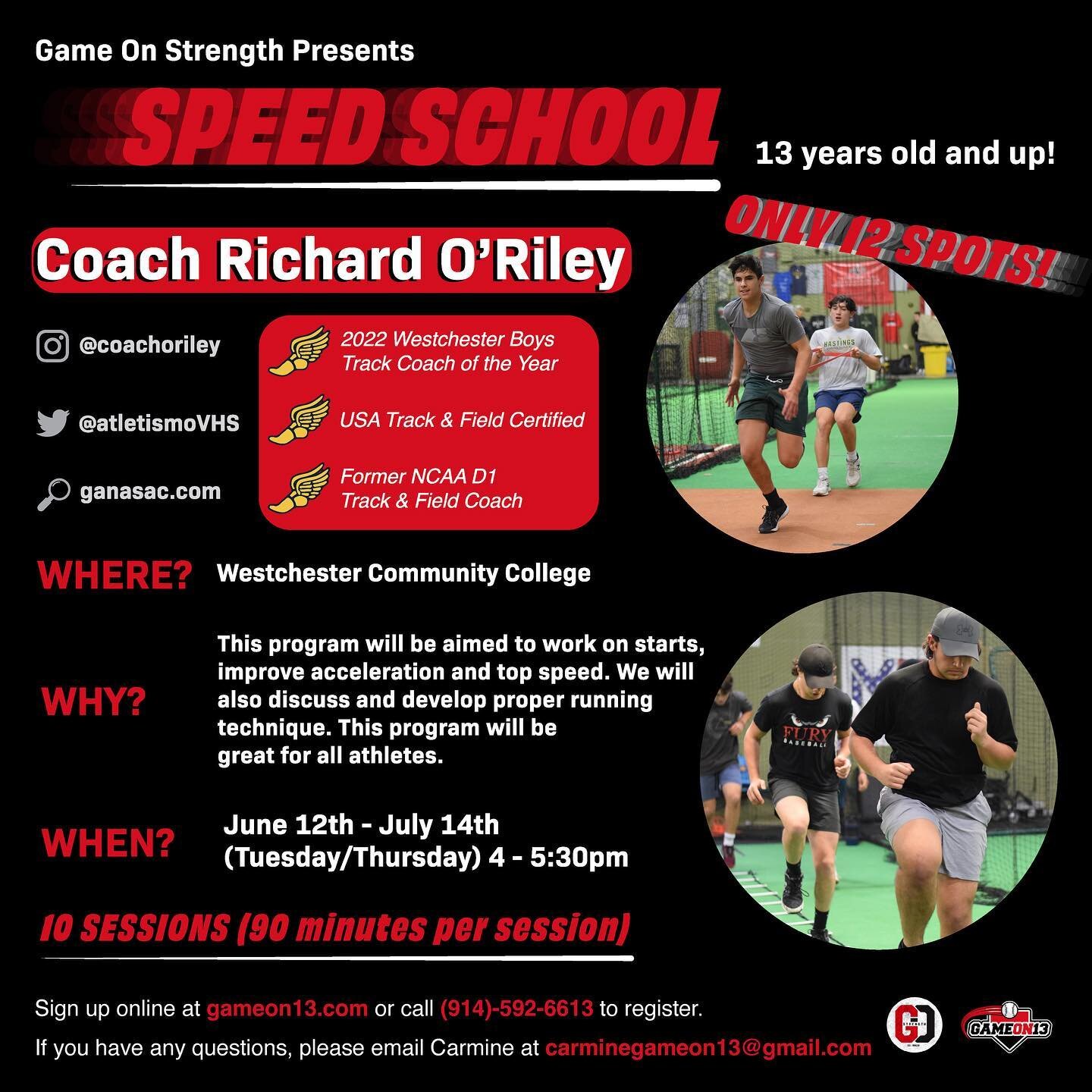 Game On Strength Presents

SPEED SCHOOL

13 years old and up!

ONLY 12 SPOTS!

Coach Richard O'Riley

@coachoriley

@atletismoVHS

ganasac.com

2022 Westchester Boys Track Coach of the Year

USA Track & Field Certified

Former NCAA D1 Track & Field Coach

HASTINGS

WHERE? Westchester Community College

WHY? This program will be aimed to work on starts, improve acceleration and top speed. We will also discuss and develop proper running technique. This program will be great for all athletes.

FURY BASEBALL

WHEN? June 12th - July 14th (Tuesday/Thursday) 4 - 5:30pm

10 SESSIONS (90 minutes per session)

Sign up online at gameon13.com or call (914)-592-6613 to register.

If you have any questions, please email Carmine at carminegameon13@gmail.com

GO STRENGTH

GAMEON13